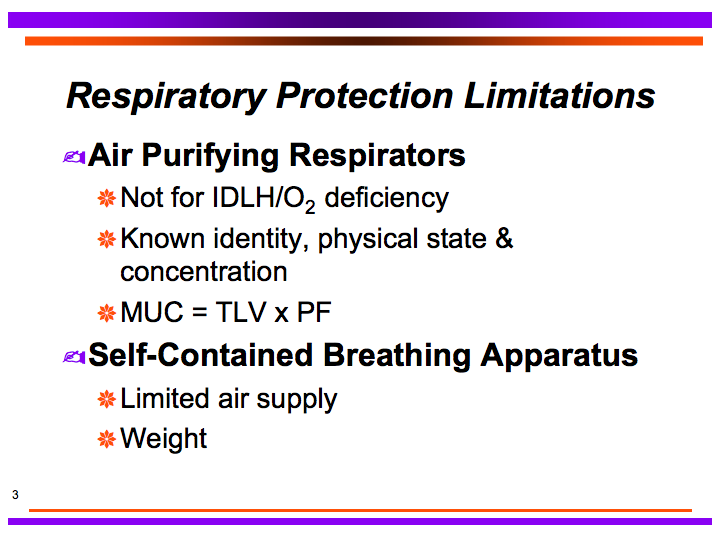 Respiratory Protection Limitations

Air Purifying Respirators

Not for IDLH/$O_2$ deficiency

Known identity, physical state & concentration

MUC = TLV x PF

Self-Contained Breathing Apparatus

Limited air supply

Weight

3